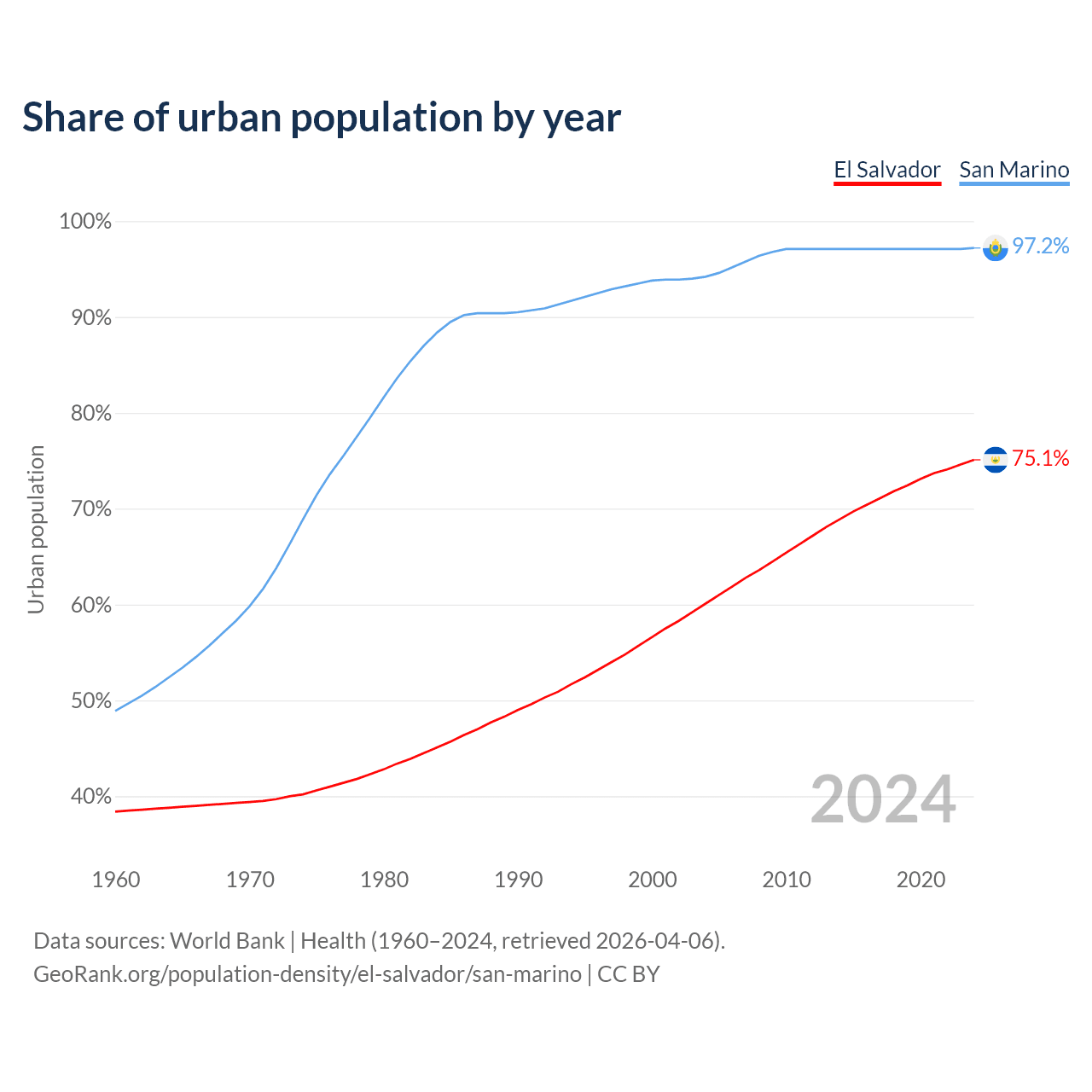 Share of urban population by year

El Salvador San Marino

100%
90%
80%
70%
60%
50%
40%

Urban population

97.2%
75.1%

2024

1960 1970 1980 1990 2000 2010 2020

Data sources: World Bank | Health (1960–2024, retrieved 2026-04-06).
GeoRank.org/population-density/el-salvador/san-marino | CC BY